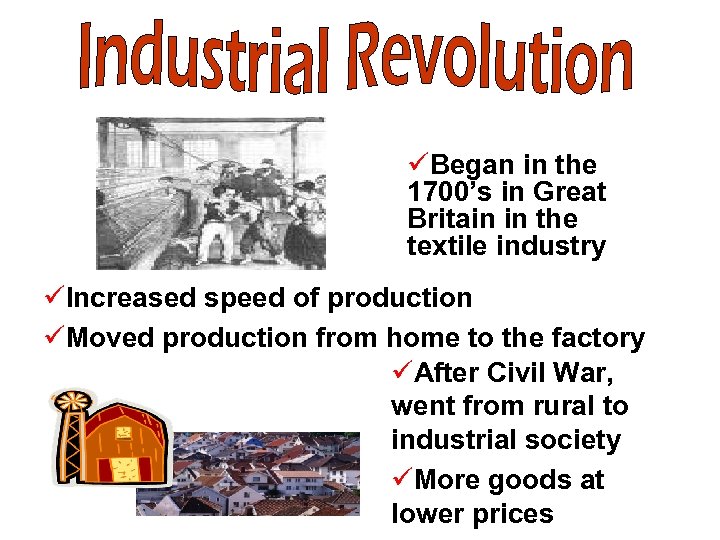 Industrial Revolution

✓Began in the 1700's in Great Britain in the textile industry

✓Increased speed of production

✓Moved production from home to the factory

✓After Civil War, went from rural to industrial society

✓More goods at lower prices